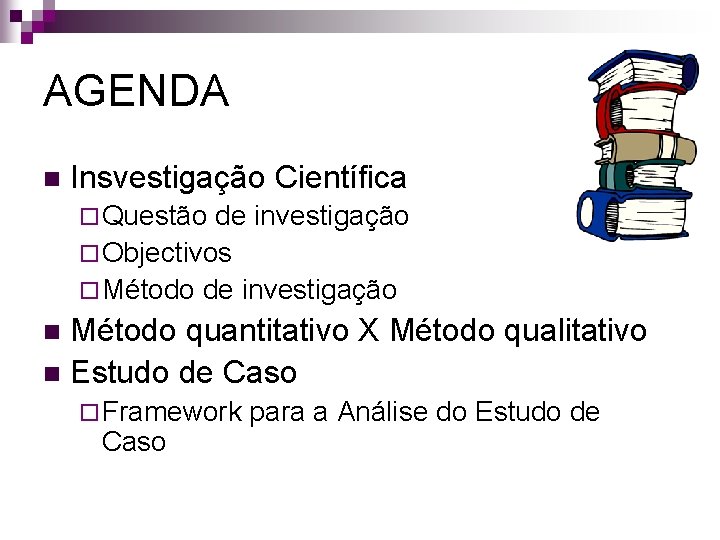 AGENDA

• Insvestigação Científica
☐ Questão de investigação
☐ Objectivos
☐ Método de investigação
• Método quantitativo X Método qualitativo
• Estudo de Caso
☐ Framework para a Análise do Estudo de Caso